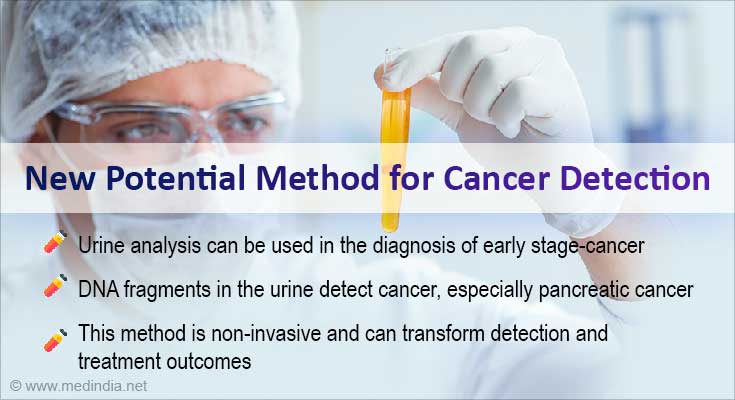 New Potential Method for Cancer Detection

Urine analysis can be used in the diagnosis of early stage-cancer

DNA fragments in the urine detect cancer, especially pancreatic cancer

This method is non-invasive and can transform detection and treatment outcomes

© www.medindia.net